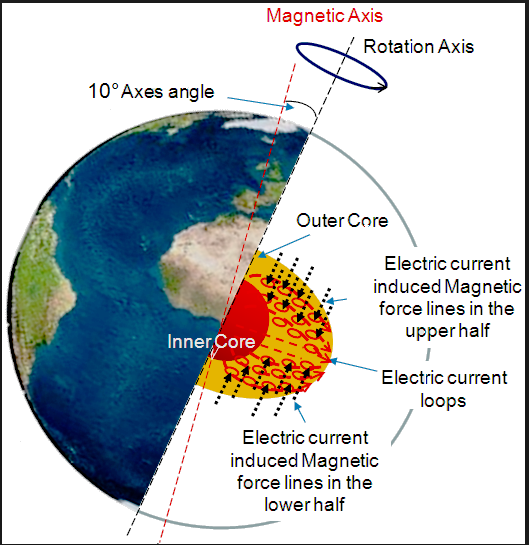 Magnetic Axis

Rotation Axis

10° Axes angle

Outer Core

Electric current induced Magnetic force lines in the upper half

Inner Core

Electric current loops

Electric current induced Magnetic force lines in the lower half